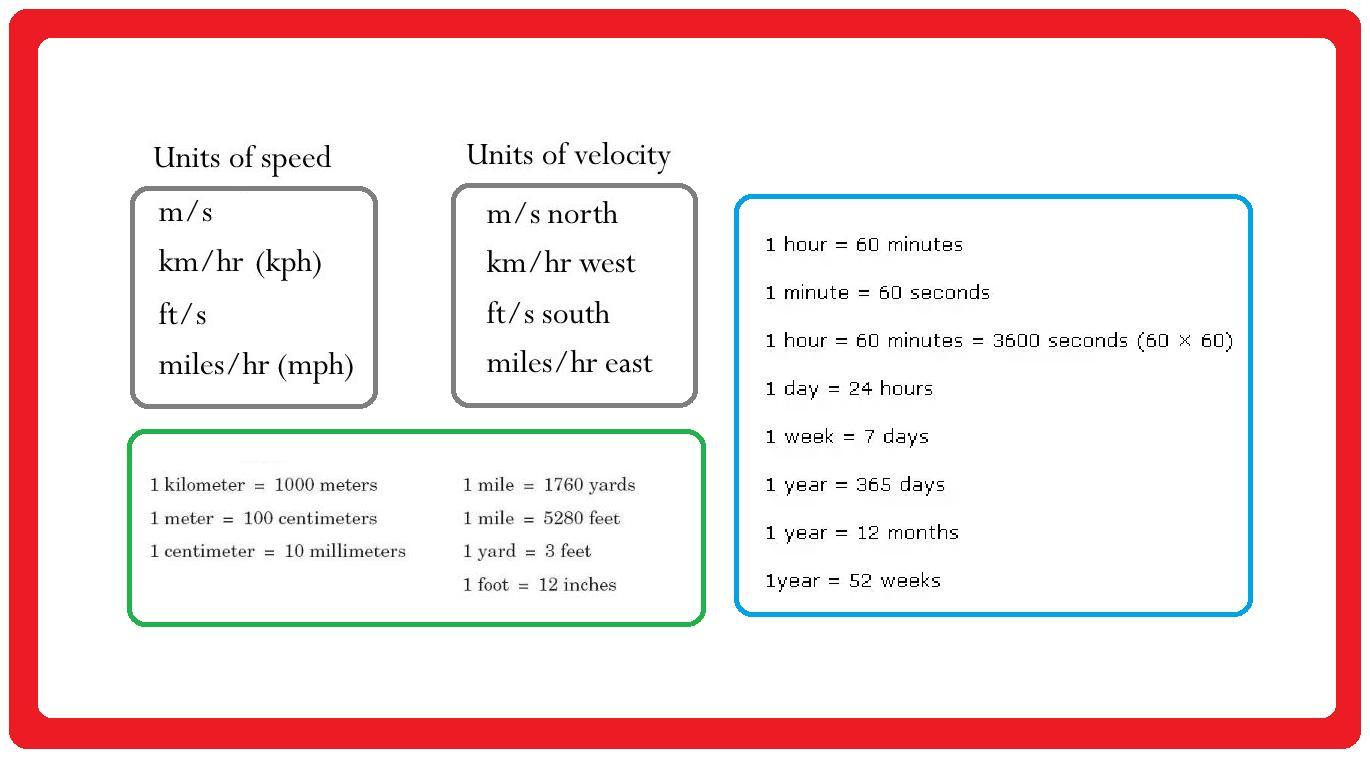 Units of speed

m/s
km/hr (kph)
ft/s
miles/hr (mph)

Units of velocity

m/s north
km/hr west
ft/s south
miles/hr east

1 kilometer = 1000 meters
1 meter = 100 centimeters
1 centimeter = 10 millimeters

1 mile = 1760 yards
1 mile = 5280 feet
1 yard = 3 feet
1 foot = 12 inches

1 hour = 60 minutes
1 minute = 60 seconds
1 hour = 60 minutes = 3600 seconds (60 × 60)
1 day = 24 hours
1 week = 7 days
1 year = 365 days
1 year = 12 months
1year = 52 weeks